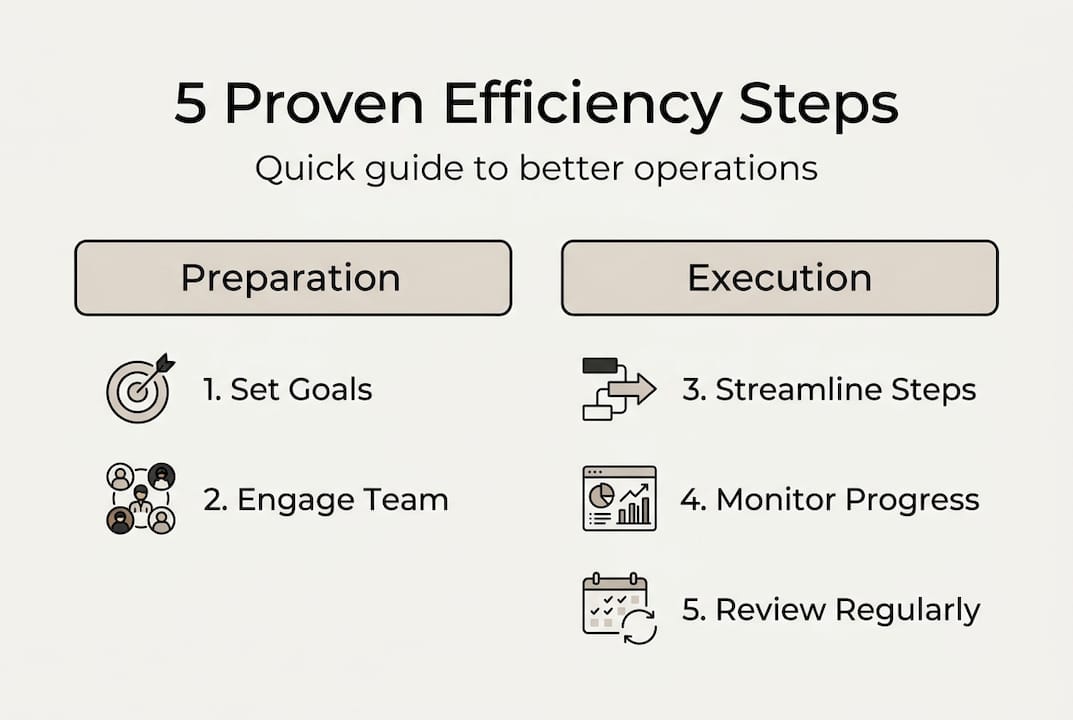 5 Proven Efficiency Steps

Quick guide to better operations

Preparation

1. Set Goals

2. Engage Team

Execution

3. Streamline Steps

4. Monitor Progress

5. Review Regularly